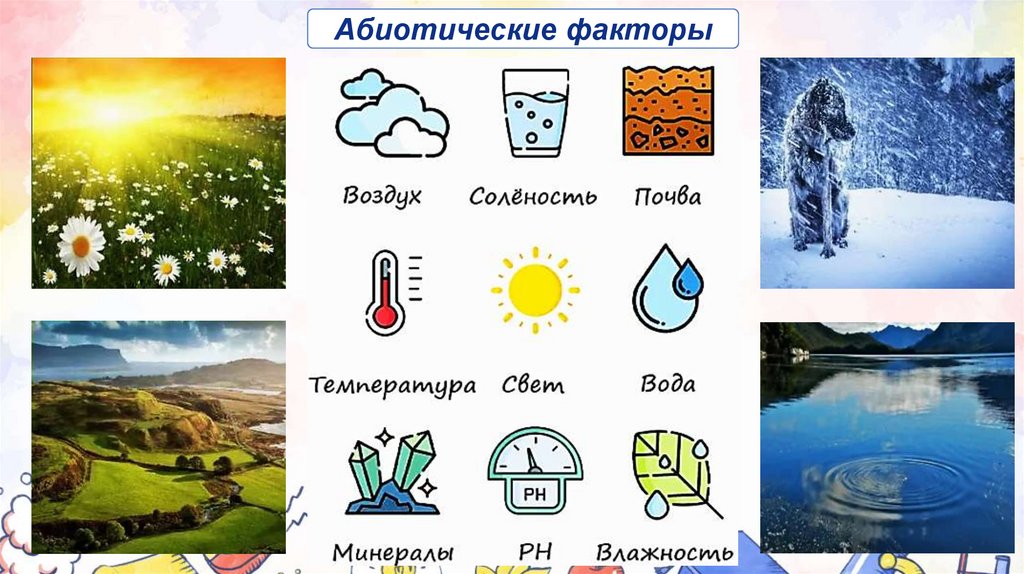 Абиотические факторы

Воздух Солёность Почва

Температура Свет Вода

PH

Минералы PH Влажность